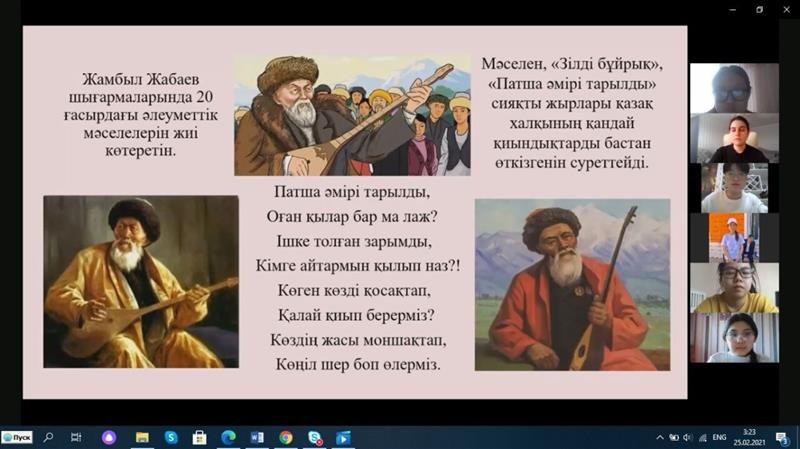 Жамбыл Жабаев шығармаларында 20 ғасырдағы әлеуметтік мәселелерін жиі көтеретін.

Мәселен, «Зілді бұйрық», «Патша әмірі тарылды» сияқты жырлары қазақ халқының қандай қиындықтарды бастан өткізгенін суреттейді.

Патша әмірі тарылды,
Оған қылар бар ма лаж?
Ішке толған зарымды,
Кімге айтармын қылып наз?!
Көген көзді қосақтап,
Қалай қиып берерміз?
Көздің жасы моншақтап,
Көңіл шер боп өлерміз.

Пуск
ENG
3:23
25.02.2021